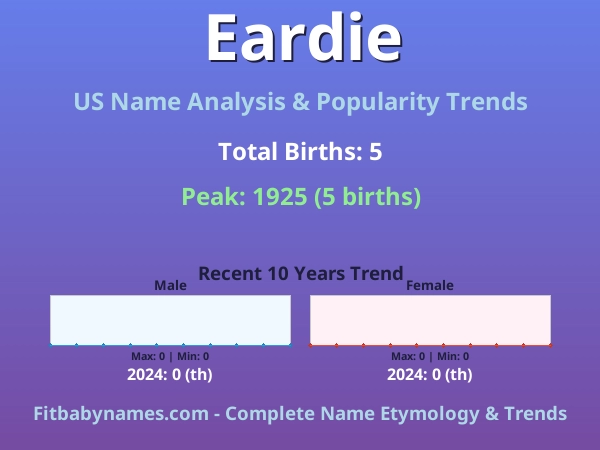 Eardie

US Name Analysis & Popularity Trends

Total Births: 5

Peak: 1925 (5 births)

Recent 10 Years Trend

Male

Max: 0 | Min: 0

2024: 0 (th)

Female

Max: 0 | Min: 0

2024: 0 (th)

Fitbabynames.com - Complete Name Etymology & Trends